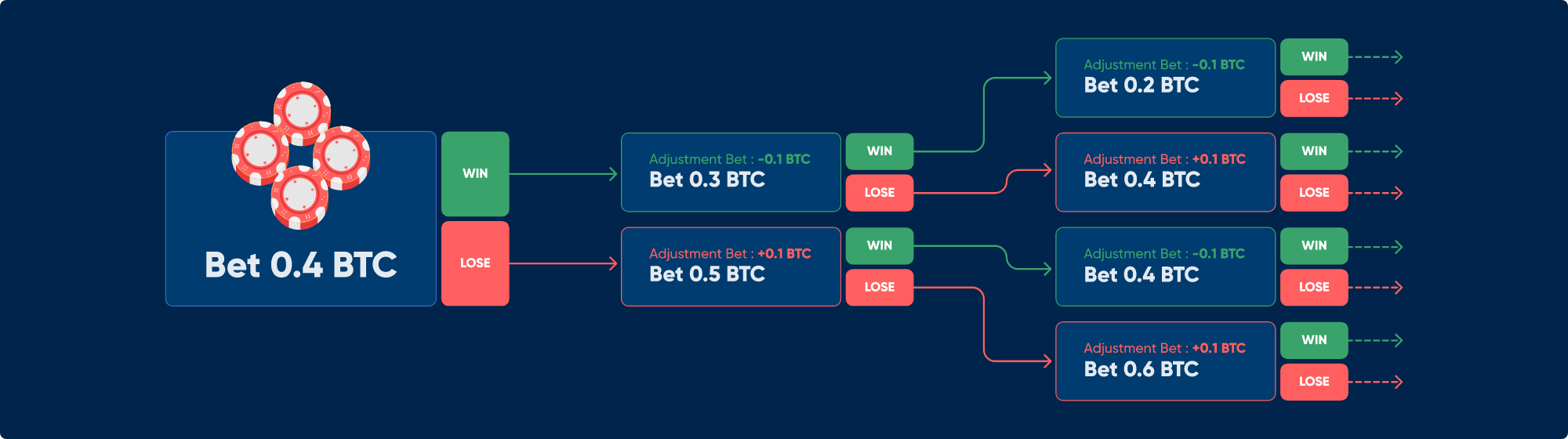 Bet 0.4 BTC

WIN

LOSE

Adjustment Bet : -0.1 BTC
Bet 0.3 BTC

WIN

LOSE

Adjustment Bet : +0.1 BTC
Bet 0.5 BTC

WIN

LOSE

Adjustment Bet : -0.1 BTC
Bet 0.2 BTC

WIN

LOSE

Adjustment Bet : +0.1 BTC
Bet 0.4 BTC

WIN

LOSE

Adjustment Bet : -0.1 BTC
Bet 0.4 BTC

WIN

LOSE

Adjustment Bet : +0.1 BTC
Bet 0.6 BTC

WIN

LOSE